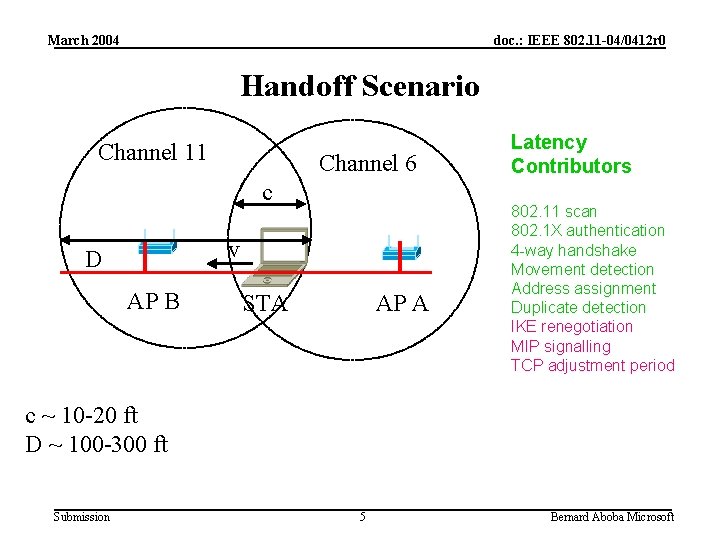 March 2004

doc.: IEEE 802.11-04/0412r0

Handoff Scenario

Channel 11

Channel 6

c

D

v

AP B

STA

AP A

Latency Contributors

802.11 scan
802.1X authentication
4-way handshake
Movement detection
Address assignment
Duplicate detection
IKE renegotiation
MIP signalling
TCP adjustment period

c ~ 10-20 ft
D ~ 100-300 ft

Submission

5

Bernard Aboba Microsoft